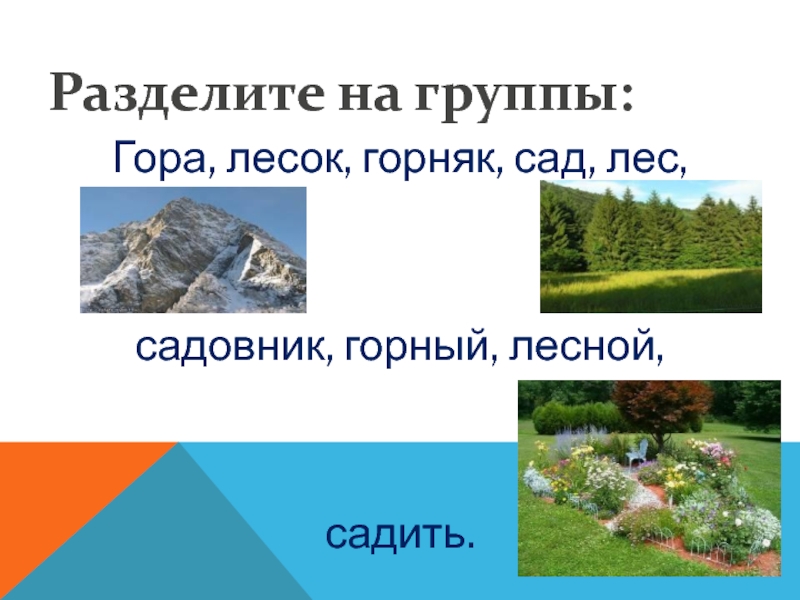 Разделите на группы:

Гора, лесок, горняк, сад, лес,

садовник, горный, лесной,

садить.